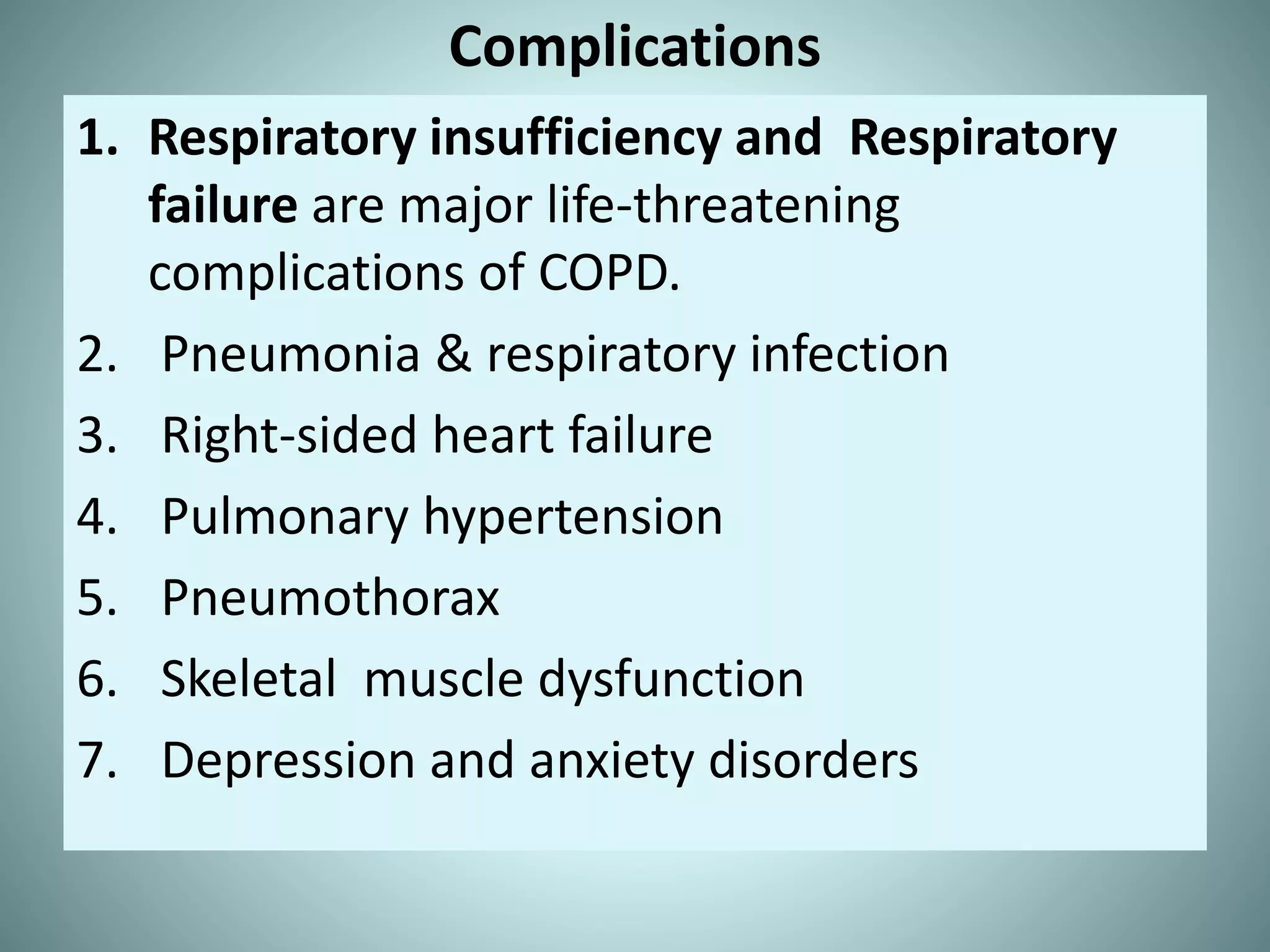 Complications

1. Respiratory insufficiency and Respiratory failure are major life-threatening complications of COPD.
2. Pneumonia & respiratory infection
3. Right-sided heart failure
4. Pulmonary hypertension
5. Pneumothorax
6. Skeletal muscle dysfunction
7. Depression and anxiety disorders